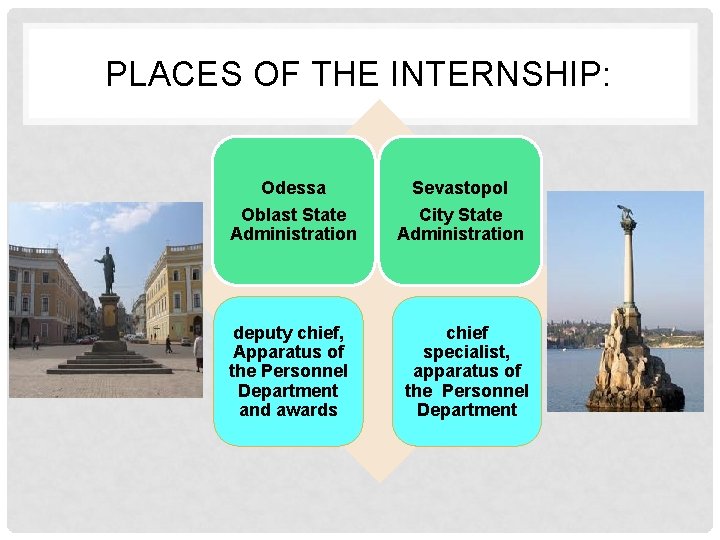 PLACES OF THE INTERNSHIP:

Odessa
Oblast State Administration

Sevastopol
City State Administration

deputy chief, Apparatus of the Personnel Department and awards

chief specialist, apparatus of the Personnel Department